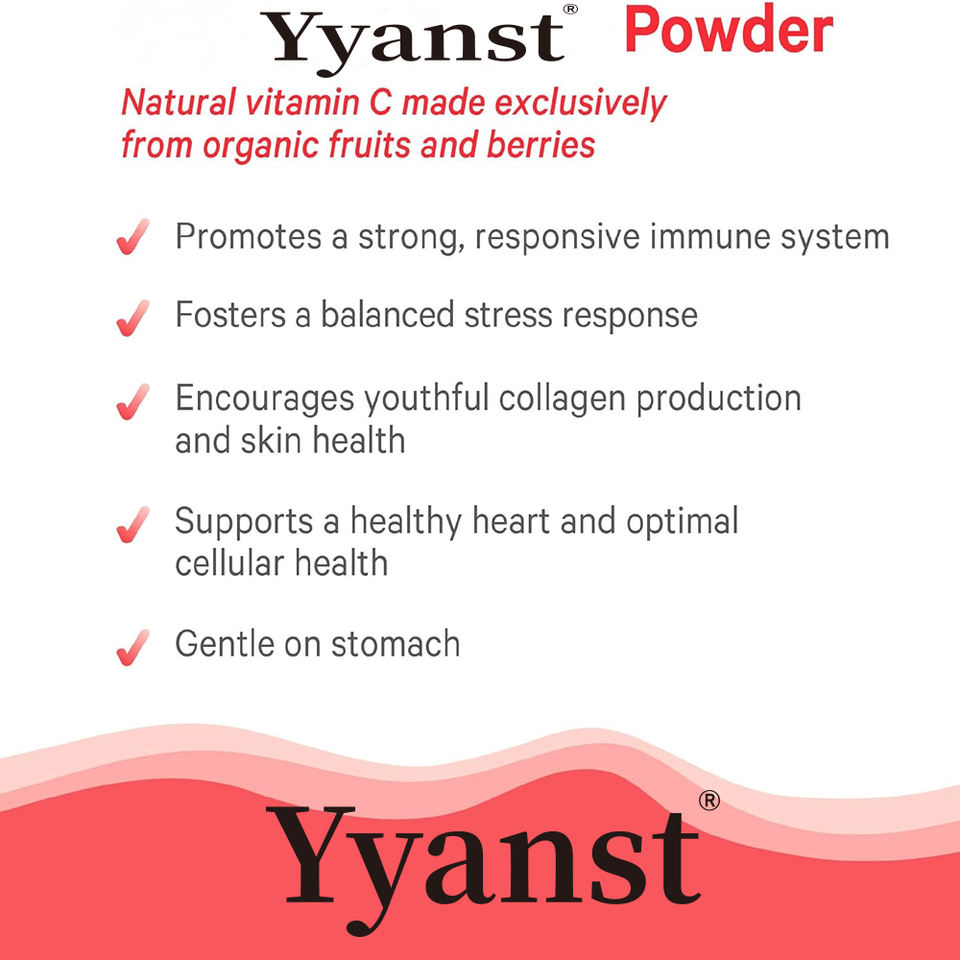 Yyanst® Powder

Natural vitamin C made exclusively from organic fruits and berries

✓ Promotes a strong, responsive immune system

✓ Fosters a balanced stress response

✓ Encourages youthful collagen production and skin health

✓ Supports a healthy heart and optimal cellular health

✓ Gentle on stomach

Yyanst®